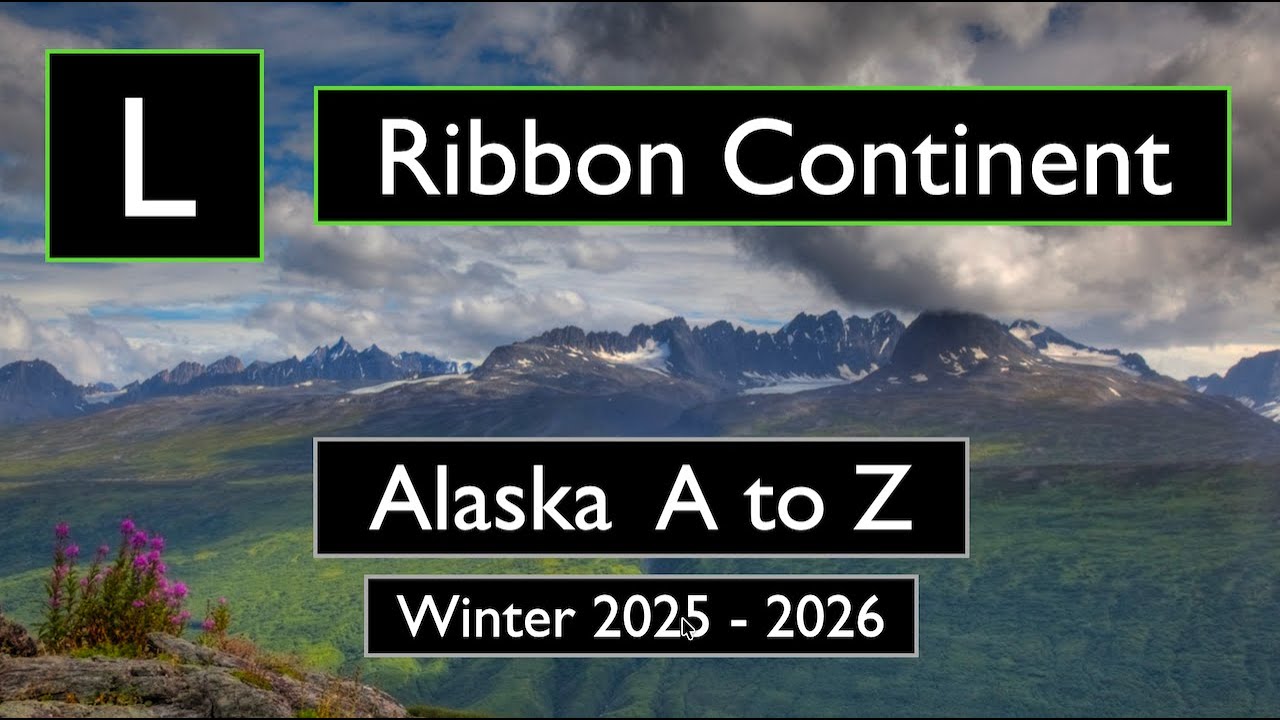 L

Ribbon Continent

Alaska A to Z

Winter 2025 - 2026